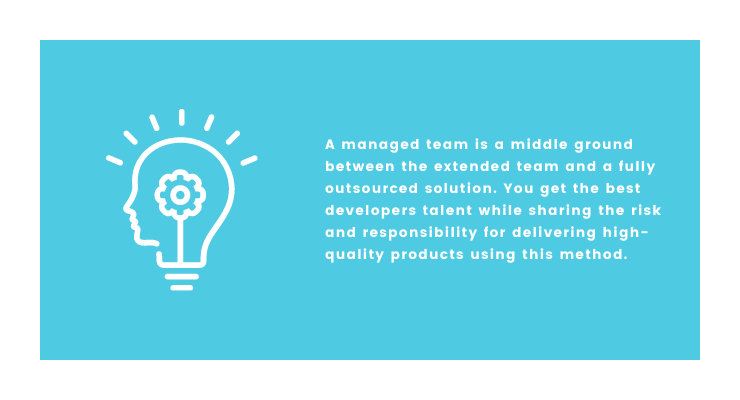 A managed team is a middle ground between the extended team and a fully outsourced solution. You get the best developers talent while sharing the risk and responsibility for delivering high-quality products using this method.